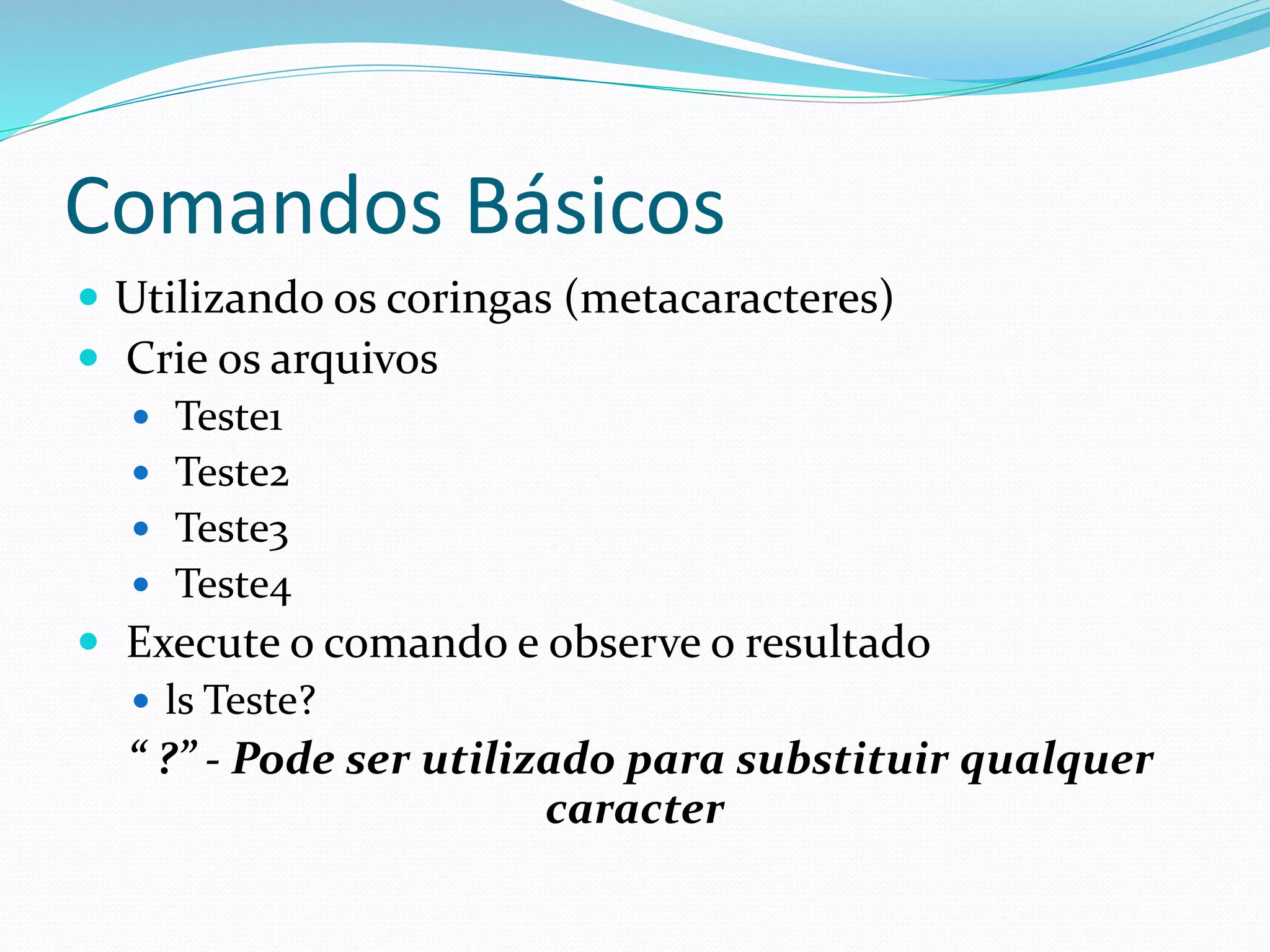 Comandos Básicos

Utilizando os coringas (metacaracteres)

Crie os arquivos

Teste1

Teste2

Teste3

Teste4

Execute o comando e observe o resultado

ls Teste?

“ ?” - Pode ser utilizado para substituir qualquer caracter